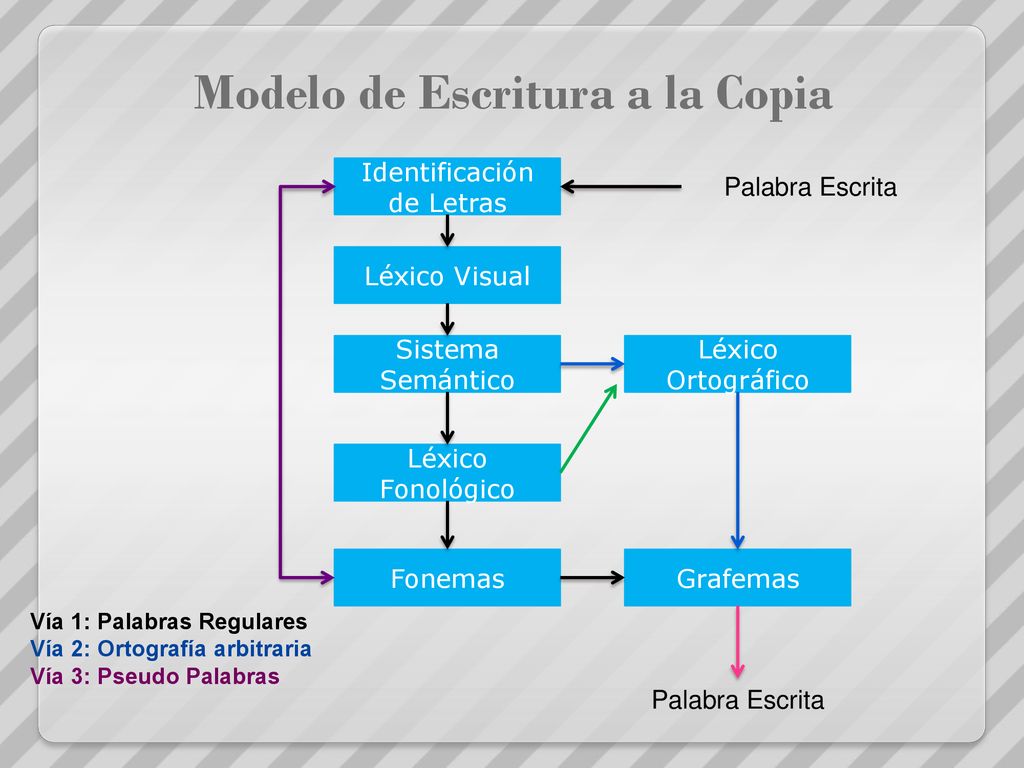 Modelo de Escritura a la Copia

Identificación de Letras

Palabra Escrita

Léxico Visual

Sistema Semántico

Léxico Ortográfico

Léxico Fonológico

Fonemas

Grafemas

Vía 1: Palabras Regulares
Vía 2: Ortografía arbitraria
Vía 3: Pseudo Palabras

Palabra Escrita